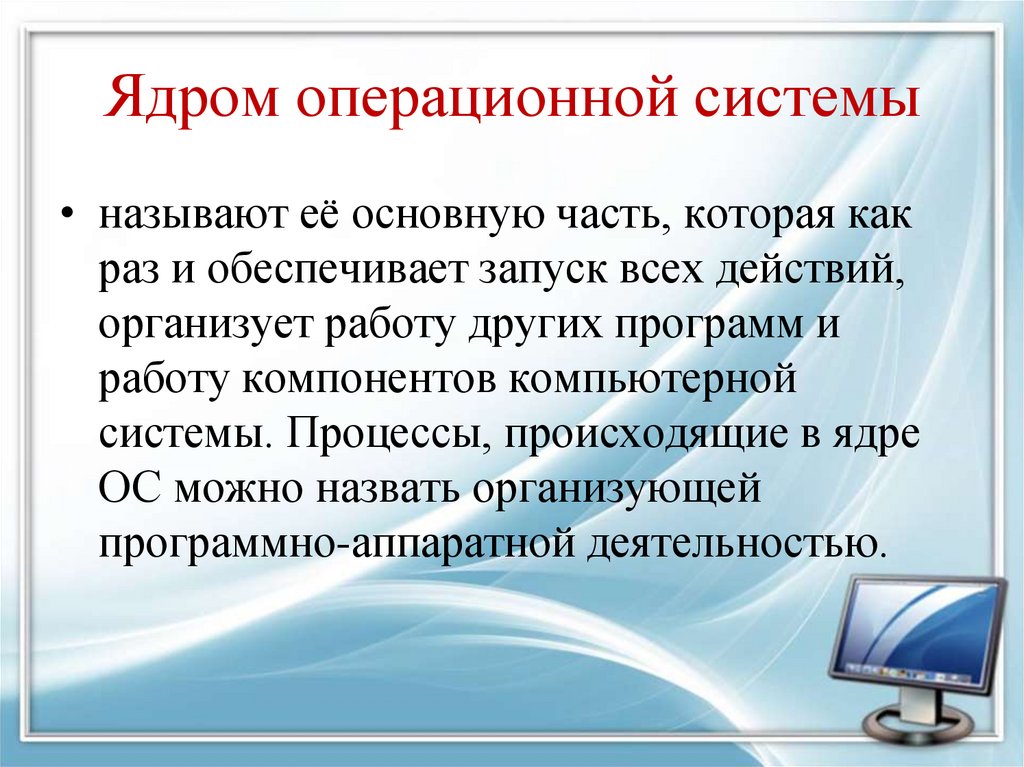 Ядром операционной системы

• называют её основную часть, которая как раз и обеспечивает запуск всех действий, организует работу других программ и работу компонентов компьютерной системы. Процессы, происходящие в ядре ОС можно назвать организующей программно-аппаратной деятельностью.